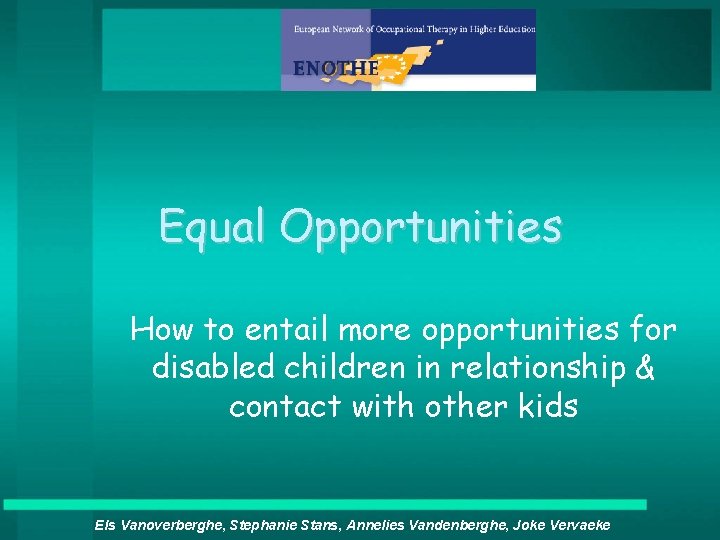 European Network of Occupational Therapy in Higher Education

ENOTHE

Equal Opportunities

How to entail more opportunities for disabled children in relationship & contact with other kids

Els Vanoverberghe, Stephanie Stans, Annelies Vandenberghe, Joke Vervaeke